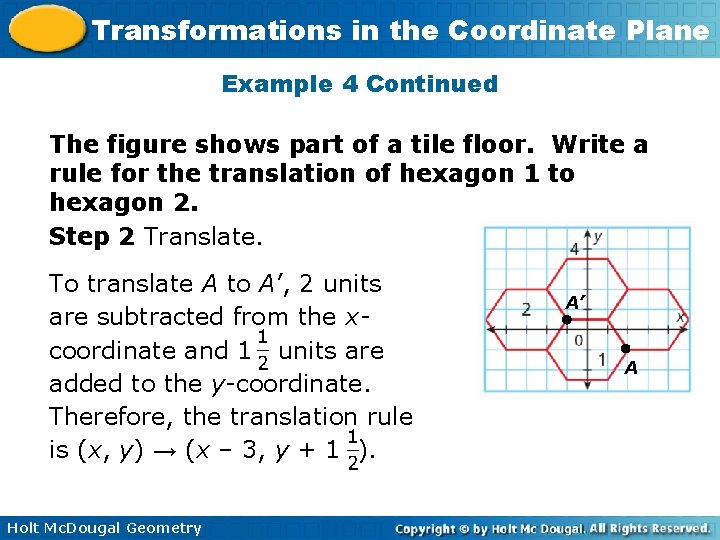 Transformations in the Coordinate Plane

Example 4 Continued

The figure shows part of a tile floor. Write a rule for the translation of hexagon 1 to hexagon 2.

Step 2 Translate.

To translate $A$ to $A'$, 2 units are subtracted from the $x$-coordinate and $1\frac{1}{2}$ units are added to the $y$-coordinate. Therefore, the translation rule is $(x, y) \rightarrow (x - 3, y + 1\frac{1}{2})$.

4
y
2
A'
x
0
1
A

Holt McDougal Geometry

Copyright © by Holt Mc Dougal. All Rights Reserved.